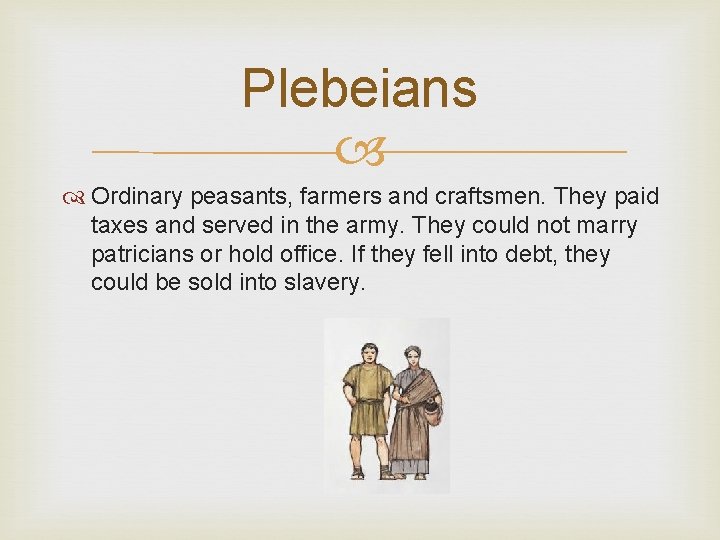 Plebeians

Ordinary peasants, farmers and craftsmen. They paid taxes and served in the army. They could not marry patricians or hold office. If they fell into debt, they could be sold into slavery.